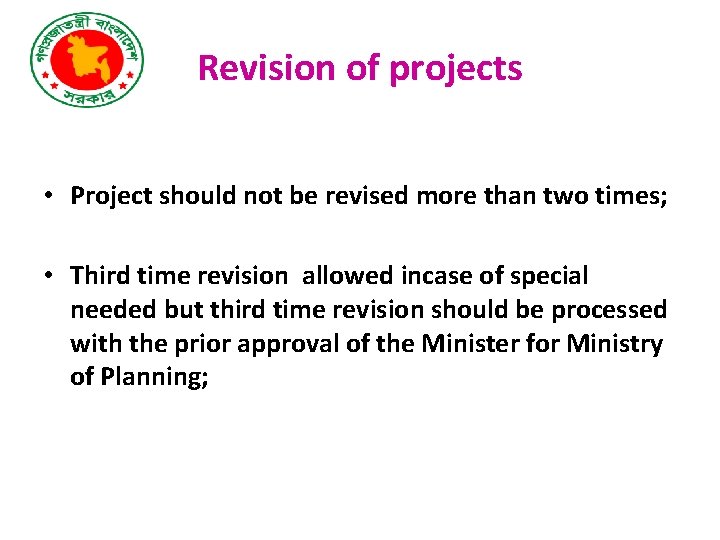 গণপ্রজাতন্ত্রী বাংলাদেশ সরকার

Revision of projects

• Project should not be revised more than two times;

• Third time revision allowed incase of special needed but third time revision should be processed with the prior approval of the Minister for Ministry of Planning;